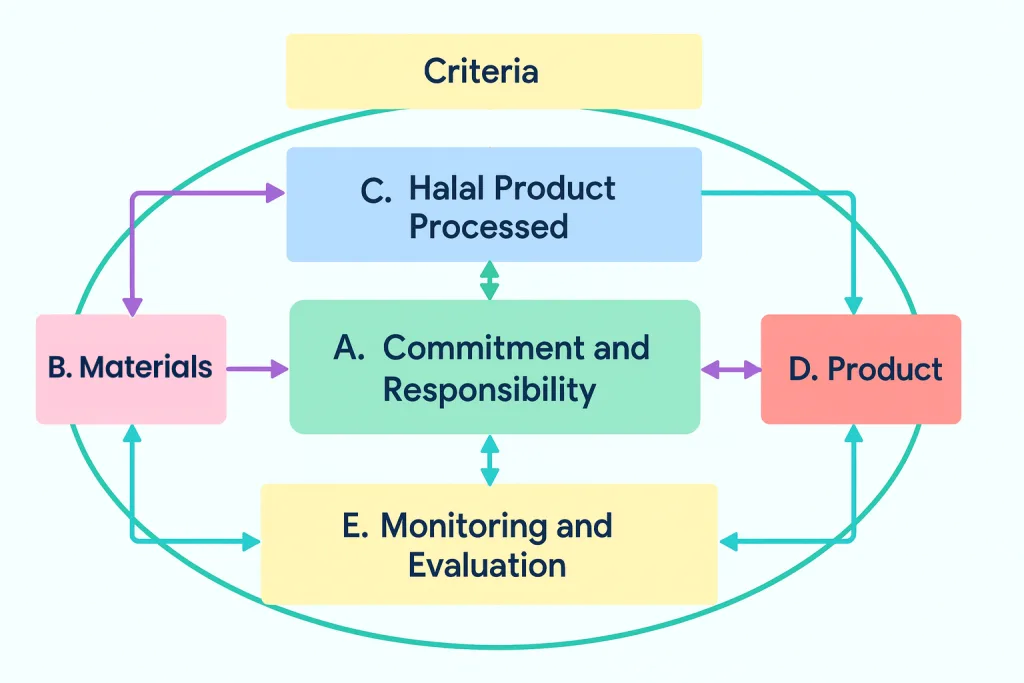 Criteria

C. Halal Product Processed

B. Materials

A. Commitment and Responsibility

D. Product

E. Monitoring and Evaluation